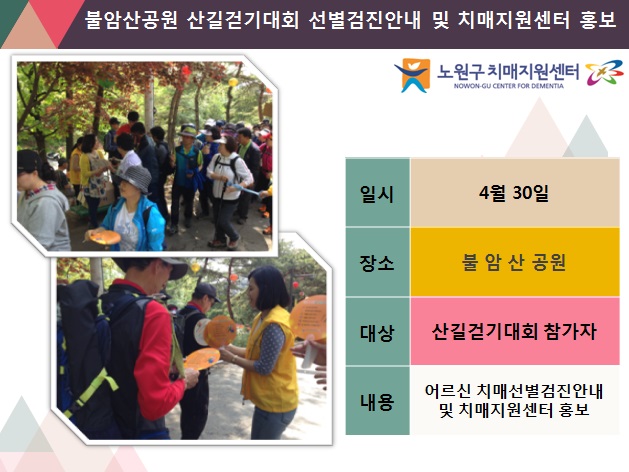 불암산공원 산길걷기대회 선별검진안내 및 치매지원센터 홍보

노원구 치매지원센터
NOWON-GU CENTER FOR DEMENTIA

| 일시 | 4월 30일 |
|---|---|
| 장소 | 불 암 산 공원 |
| 대상 | 산길걷기대회 참가자 |
| 내용 | 어르신 치매선별검진안내 및 치매지원센터 홍보 |